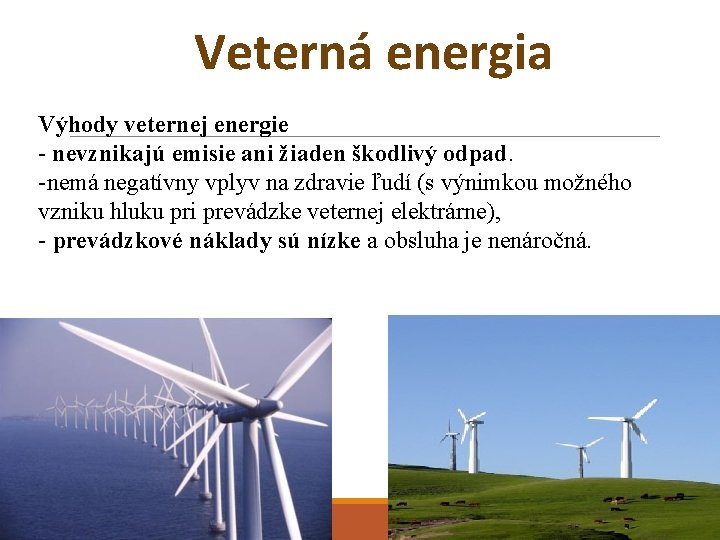 Veterná energia

Výhody veternej energie
- nevznikajú emisie ani žiaden škodlivý odpad.
-nemá negatívny vplyv na zdravie ľudí (s výnimkou možného vzniku hluku pri prevádzke veternej elektrárne),
- prevádzkové náklady sú nízke a obsluha je nenáročná.